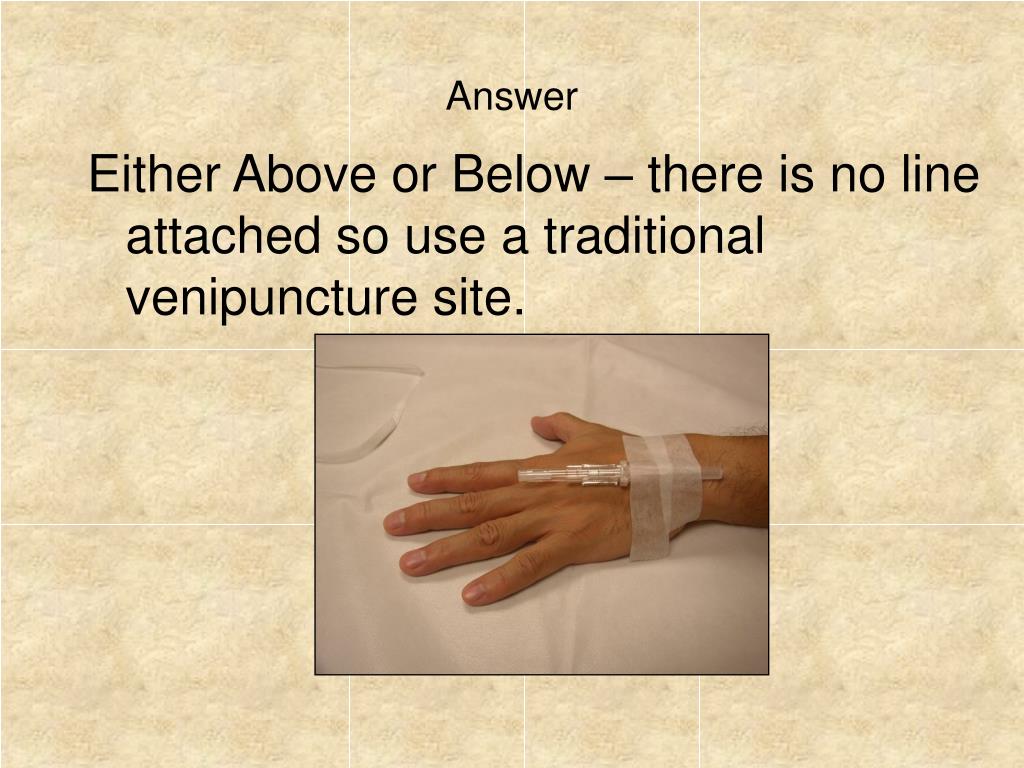 Answer

Either Above or Below – there is no line attached so use a traditional venipuncture site.